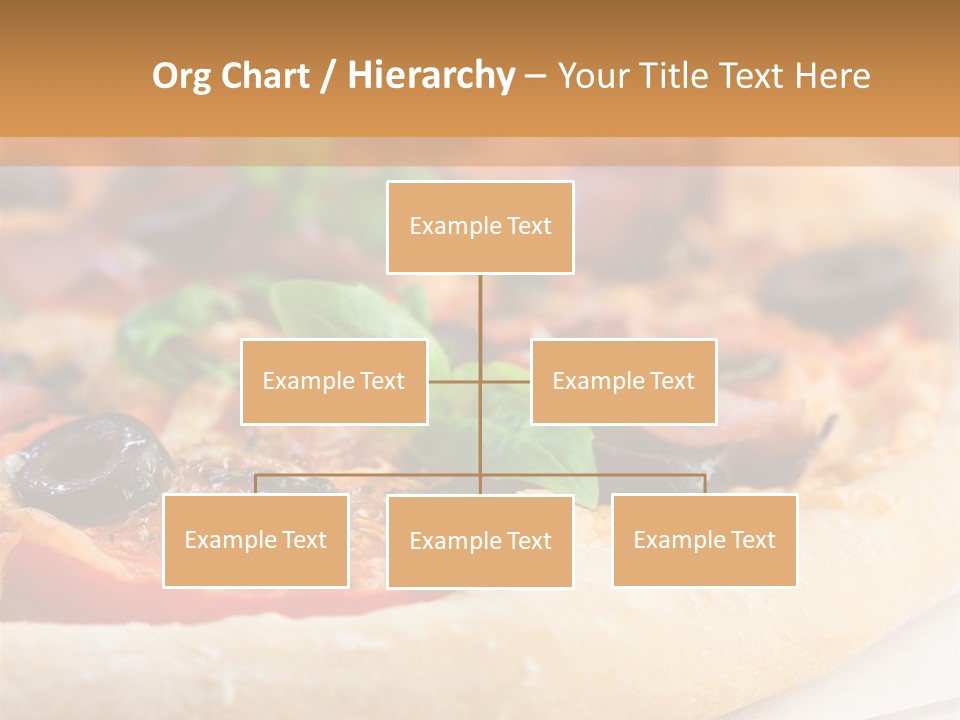 Org Chart / Hierarchy – Your Title Text Here

Example Text

Example Text

Example Text

Example Text

Example Text

Example Text